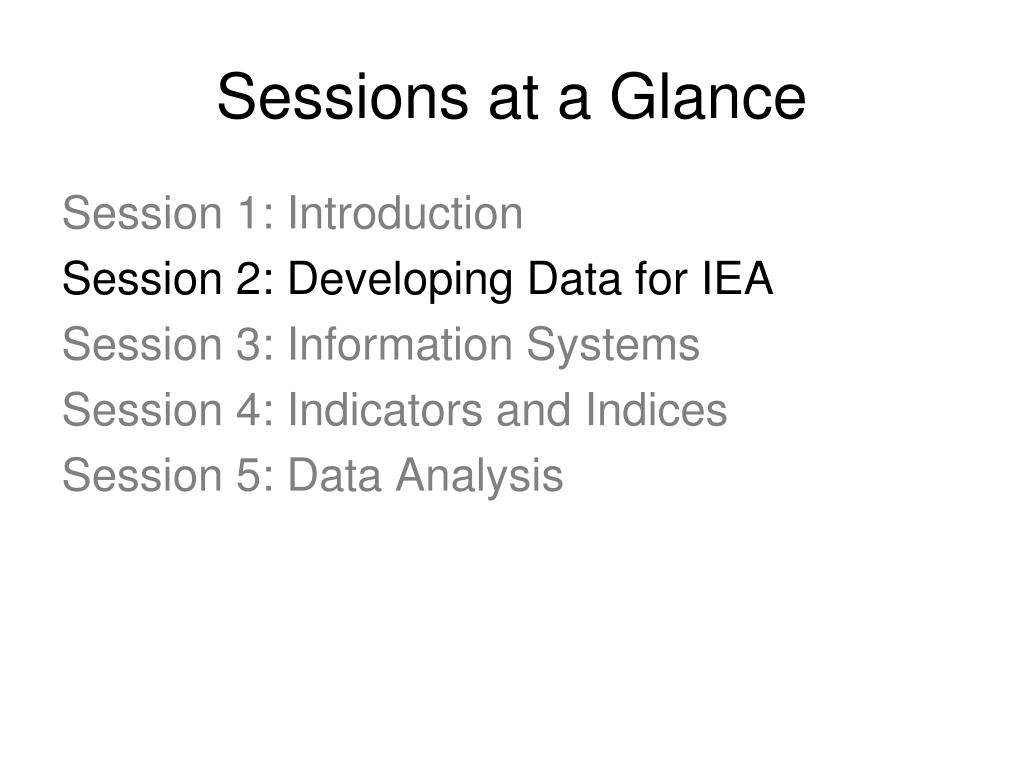 Sessions at a Glance

Session 1: Introduction
Session 2: Developing Data for IEA
Session 3: Information Systems
Session 4: Indicators and Indices
Session 5: Data Analysis